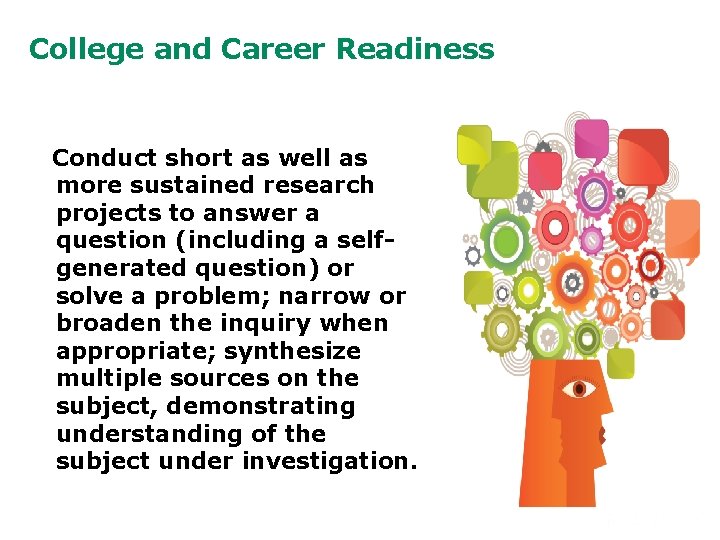 College and Career Readiness

Conduct short as well as more sustained research projects to answer a question (including a self-generated question) or solve a problem; narrow or broaden the inquiry when appropriate; synthesize multiple sources on the subject, demonstrating understanding of the subject under investigation.